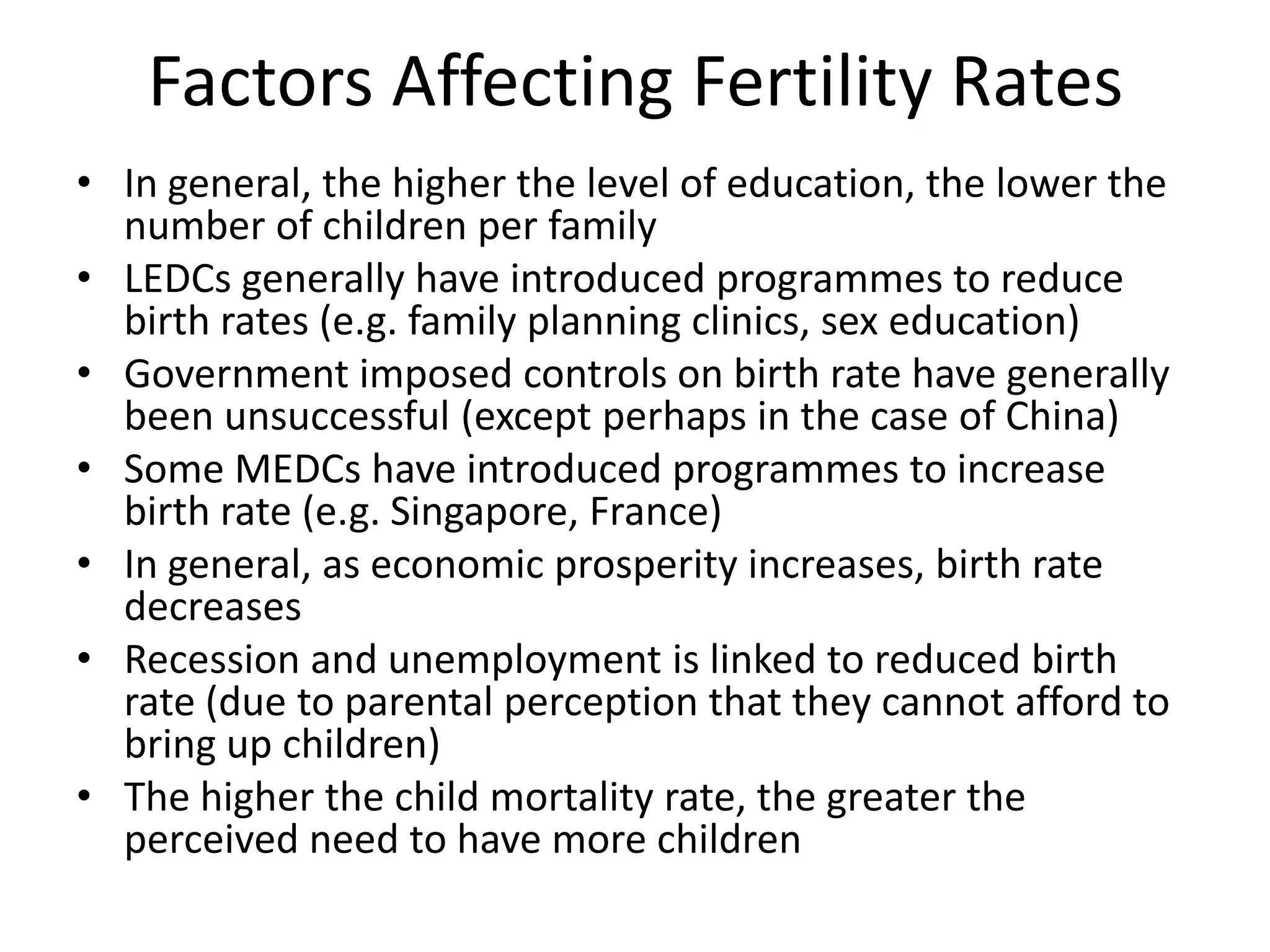 Factors Affecting Fertility Rates

• In general, the higher the level of education, the lower the number of children per family
• LEDCs generally have introduced programmes to reduce birth rates (e.g. family planning clinics, sex education)
• Government imposed controls on birth rate have generally been unsuccessful (except perhaps in the case of China)
• Some MEDCs have introduced programmes to increase birth rate (e.g. Singapore, France)
• In general, as economic prosperity increases, birth rate decreases
• Recession and unemployment is linked to reduced birth rate (due to parental perception that they cannot afford to bring up children)
• The higher the child mortality rate, the greater the perceived need to have more children